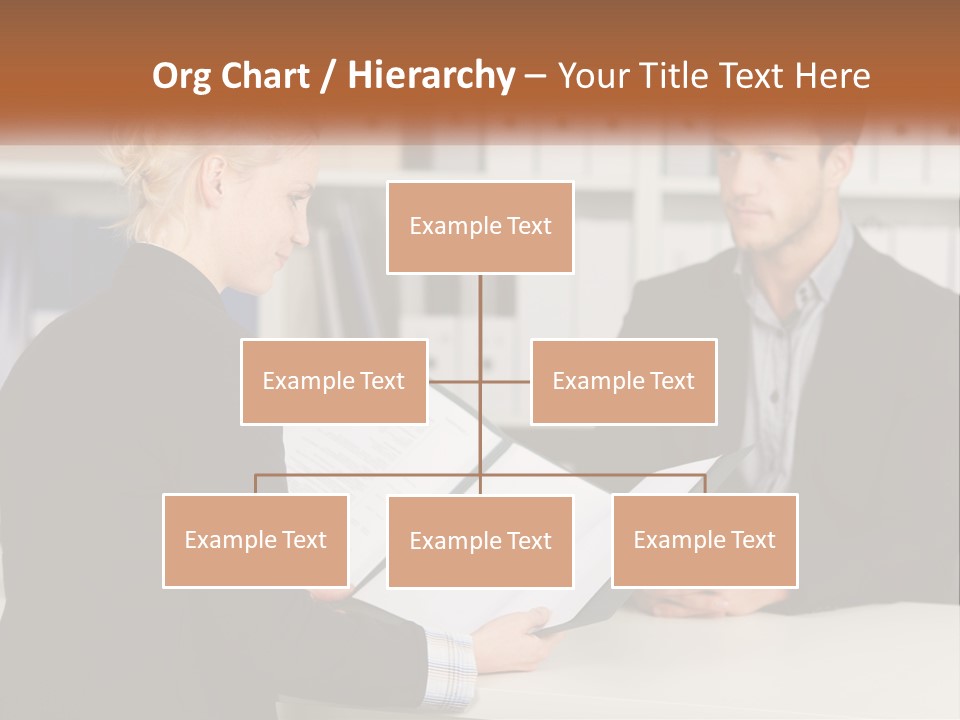 Org Chart / Hierarchy – Your Title Text Here

Example Text

Example Text

Example Text

Example Text

Example Text

Example Text